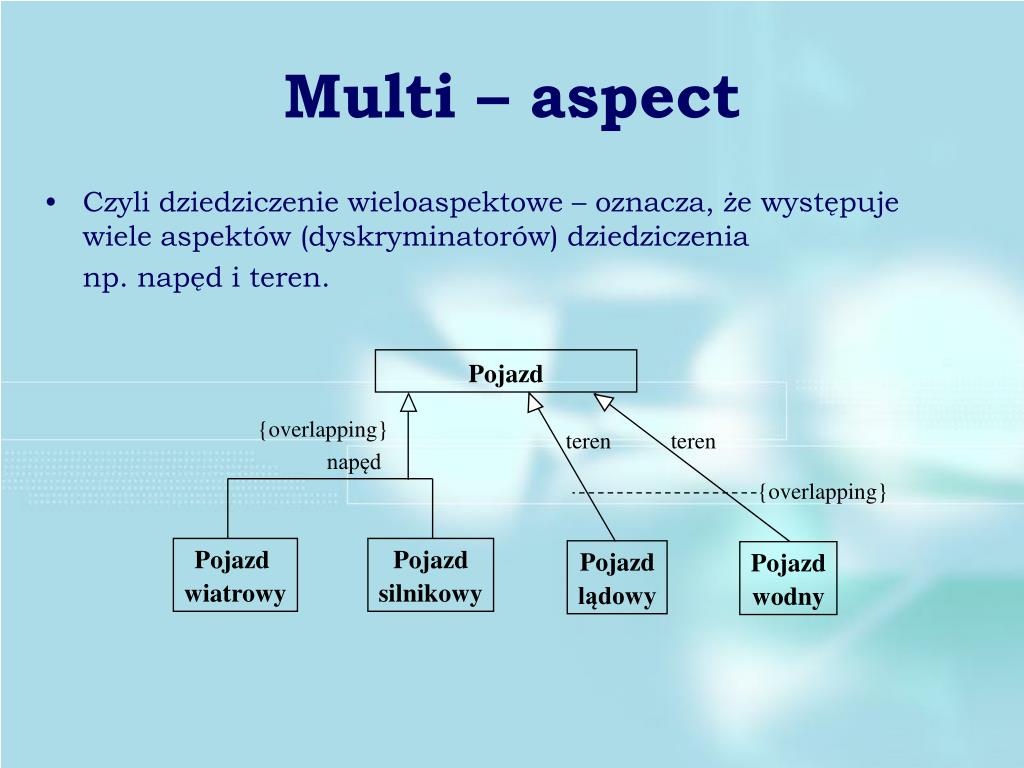 Multi – aspect

• Czyli dziedziczenie wieloaspektowe – oznacza, że występuje wiele aspektów (dyskryminatorów) dziedziczenia

np. napęd i teren.

Pojazd

{overlapping}

napęd

teren

teren

{overlapping}

Pojazd wiatrowy

Pojazd silnikowy

Pojazd lądowy

Pojazd wodny